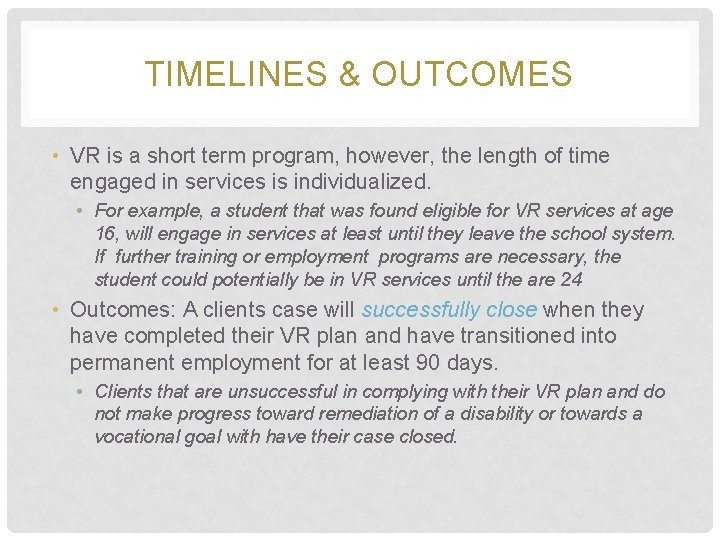 TIMELINES & OUTCOMES

• VR is a short term program, however, the length of time engaged in services is individualized.

• For example, a student that was found eligible for VR services at age 16, will engage in services at least until they leave the school system. If further training or employment programs are necessary, the student could potentially be in VR services until the are 24

• Outcomes: A clients case will successfully close when they have completed their VR plan and have transitioned into permanent employment for at least 90 days.

• Clients that are unsuccessful in complying with their VR plan and do not make progress toward remediation of a disability or towards a vocational goal with have their case closed.